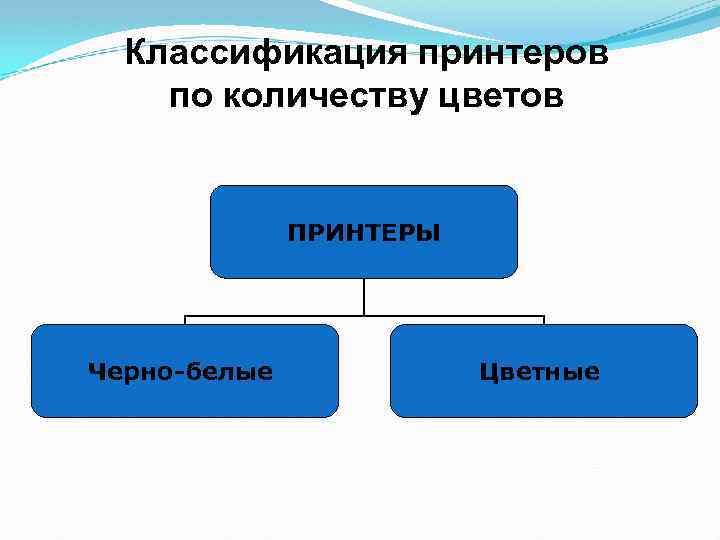 Классификация принтеров по количеству цветов

ПРИНТЕРЫ

Черно-белые

Цветные